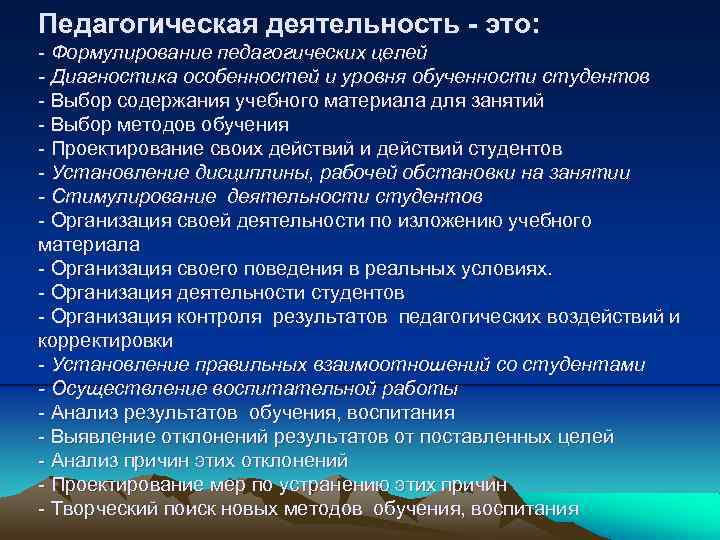 Педагогическая деятельность - это:
- Формулирование педагогических целей
- Диагностика особенностей и уровня обученности студентов
- Выбор содержания учебного материала для занятий
- Выбор методов обучения
- Проектирование своих действий и действий студентов
- Установление дисциплины, рабочей обстановки на занятии
- Стимулирование деятельности студентов
- Организация своей деятельности по изложению учебного материала
- Организация своего поведения в реальных условиях.
- Организация деятельности студентов
- Организация контроля результатов педагогических воздействий и корректировки
- Установление правильных взаимоотношений со студентами
- Осуществление воспитательной работы
- Анализ результатов обучения, воспитания
- Выявление отклонений результатов от поставленных целей
- Анализ причин этих отклонений
- Проектирование мер по устранению этих причин
- Творческий поиск новых методов обучения, воспитания